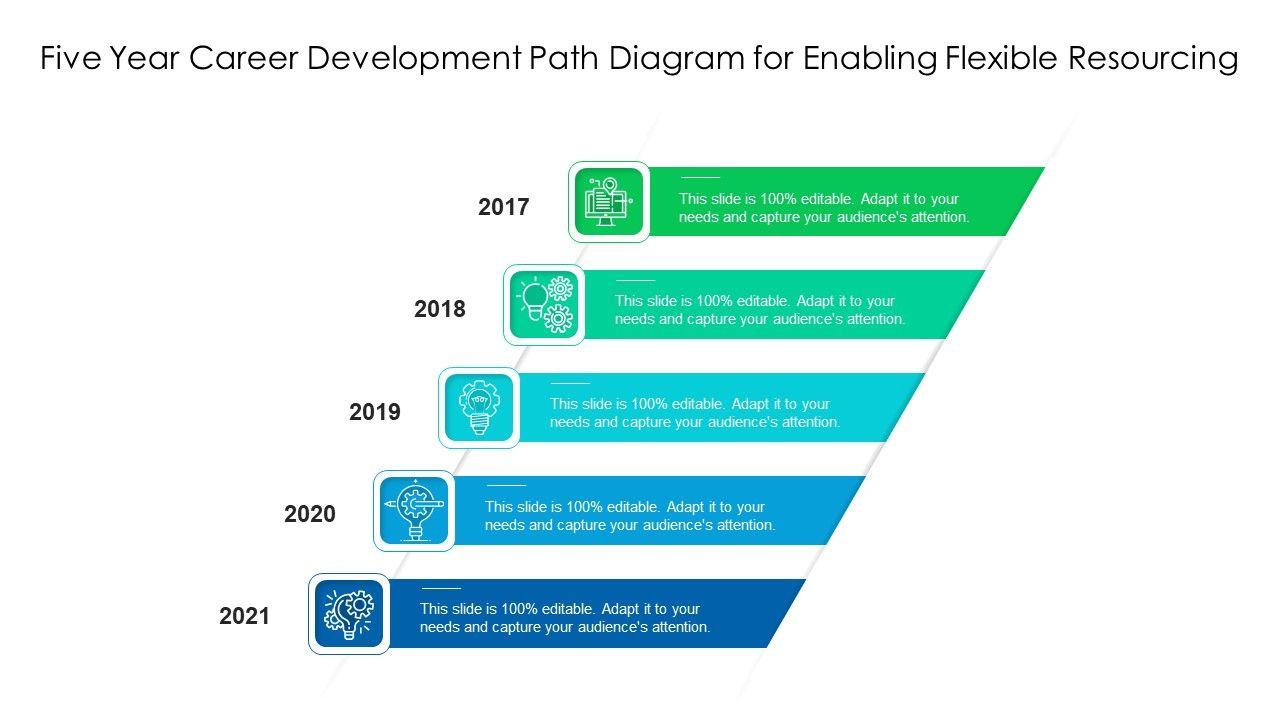 Five Year Career Development Path Diagram for Enabling Flexible Resourcing

2017

This slide is 100% editable. Adapt it to your needs and capture your audience's attention.

2018

This slide is 100% editable. Adapt it to your needs and capture your audience's attention.

2019

This slide is 100% editable. Adapt it to your needs and capture your audience's attention.

2020

This slide is 100% editable. Adapt it to your needs and capture your audience's attention.

2021

This slide is 100% editable. Adapt it to your needs and capture your audience's attention.